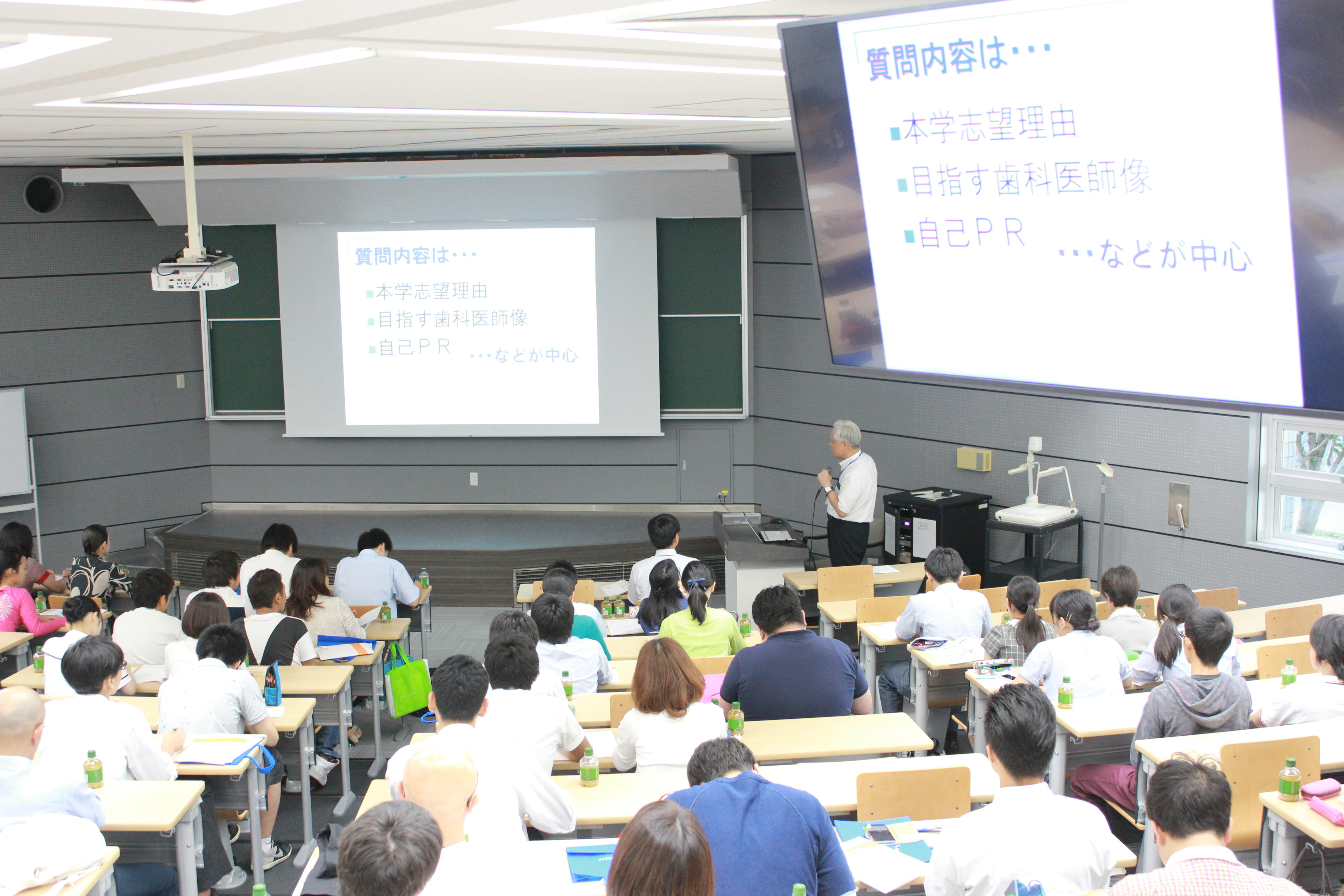 質問内容は・・・

■本学志望理由
■目指す歯科医師像
■自己ＰＲ　・・・などが中心

質問内容は・・・

■本学志望理由
■目指す歯科医師像
■自己ＰＲ　・・・などが中心